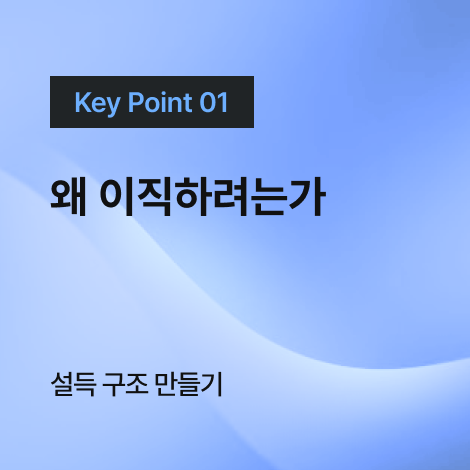 Key Point 01

왜 이직하려는가

설득 구조 만들기